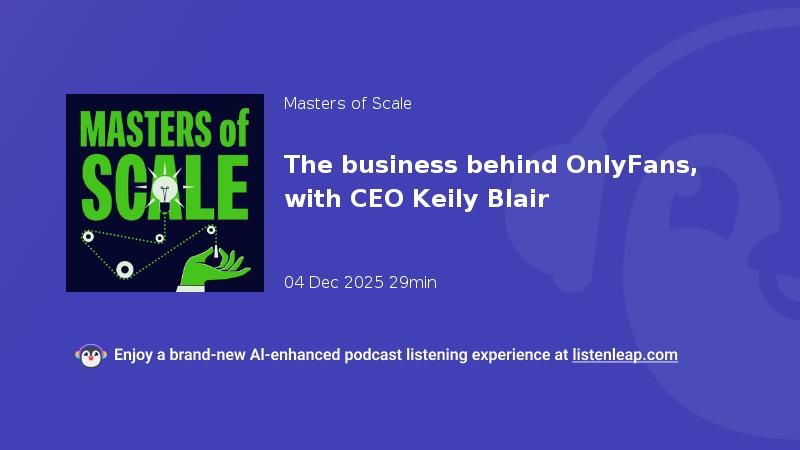 MASTERS of SCALE

Masters of Scale

The business behind OnlyFans, with CEO Keily Blair

04 Dec 2025 29min

Enjoy a brand-new AI-enhanced podcast listening experience at listenleap.com